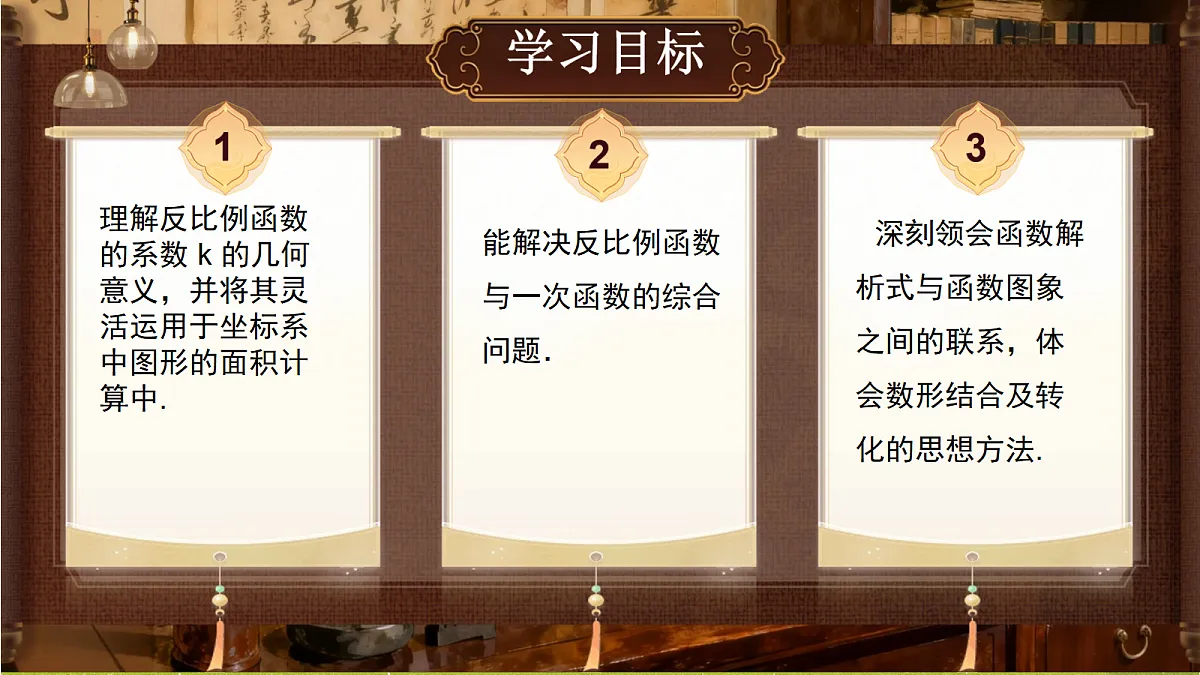 学习目标

1

理解反比例函数的系数 k 的几何意义，并将其灵活运用于坐标系中图形的面积计算中.

2

能解决反比例函数与一次函数的综合问题.

3

深刻领会函数解析式与函数图象之间的联系，体会数形结合及转化的思想方法.